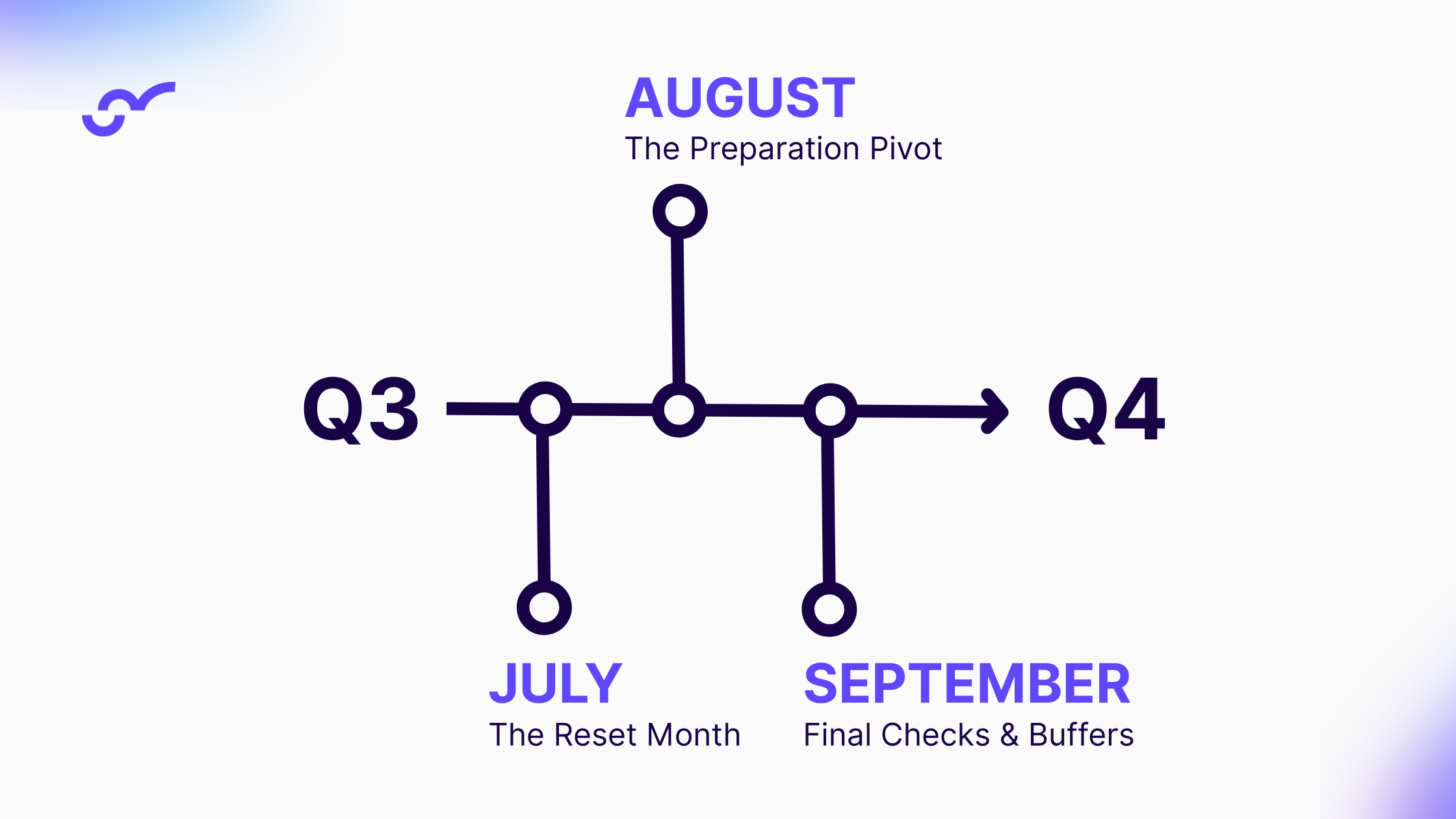 AUGUST
The Preparation Pivot

Q3

Q4

JULY
The Reset Month

SEPTEMBER
Final Checks & Buffers